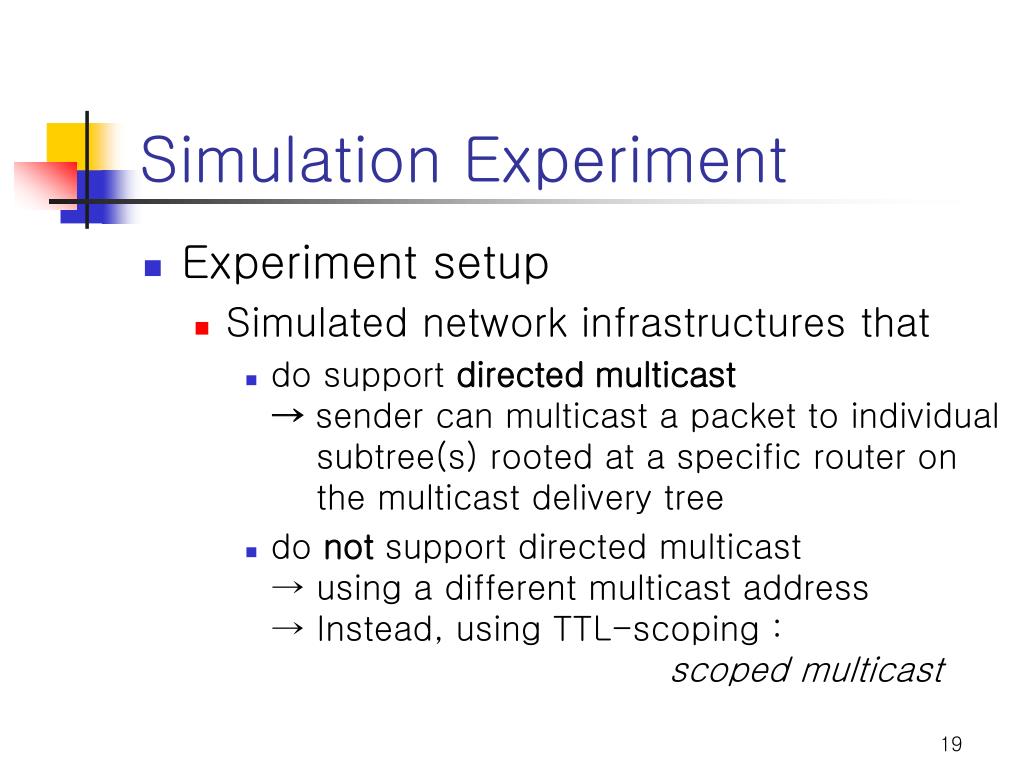 Simulation Experiment

Experiment setup

Simulated network infrastructures that

do support directed multicast
→ sender can multicast a packet to individual subtree(s) rooted at a specific router on the multicast delivery tree

do not support directed multicast
→ using a different multicast address
→ Instead, using TTL-scoping :
scoped multicast

19